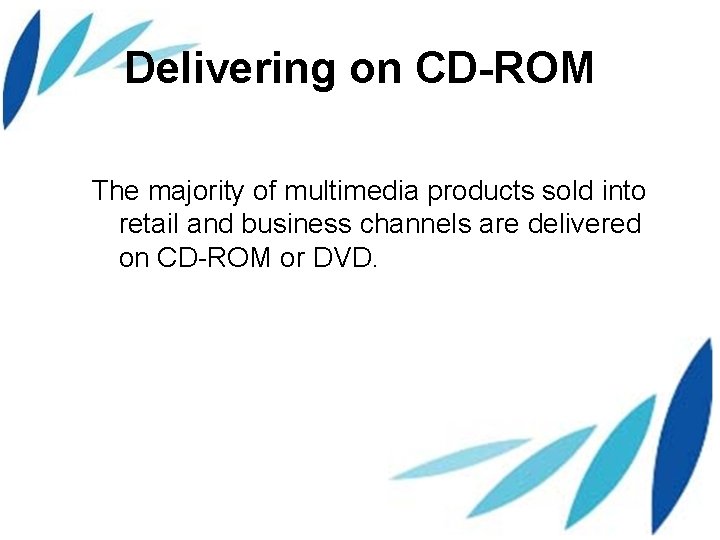 Delivering on CD-ROM

The majority of multimedia products sold into retail and business channels are delivered on CD-ROM or DVD.